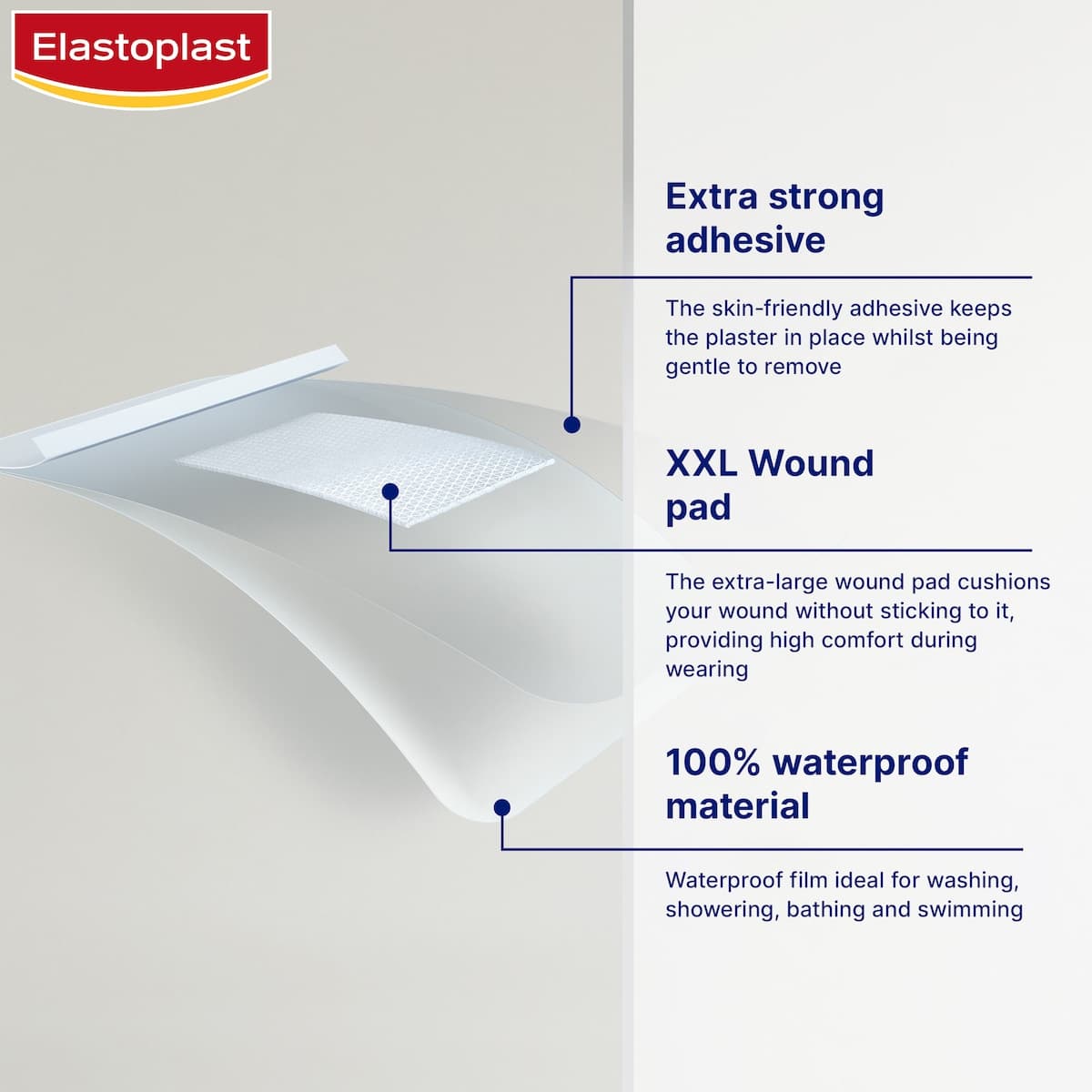 Elastoplast

Extra strong adhesive

The skin-friendly adhesive keeps the plaster in place whilst being gentle to remove

XXL Wound pad

The extra-large wound pad cushions your wound without sticking to it, providing high comfort during wearing

100% waterproof material

Waterproof film ideal for washing, showering, bathing and swimming